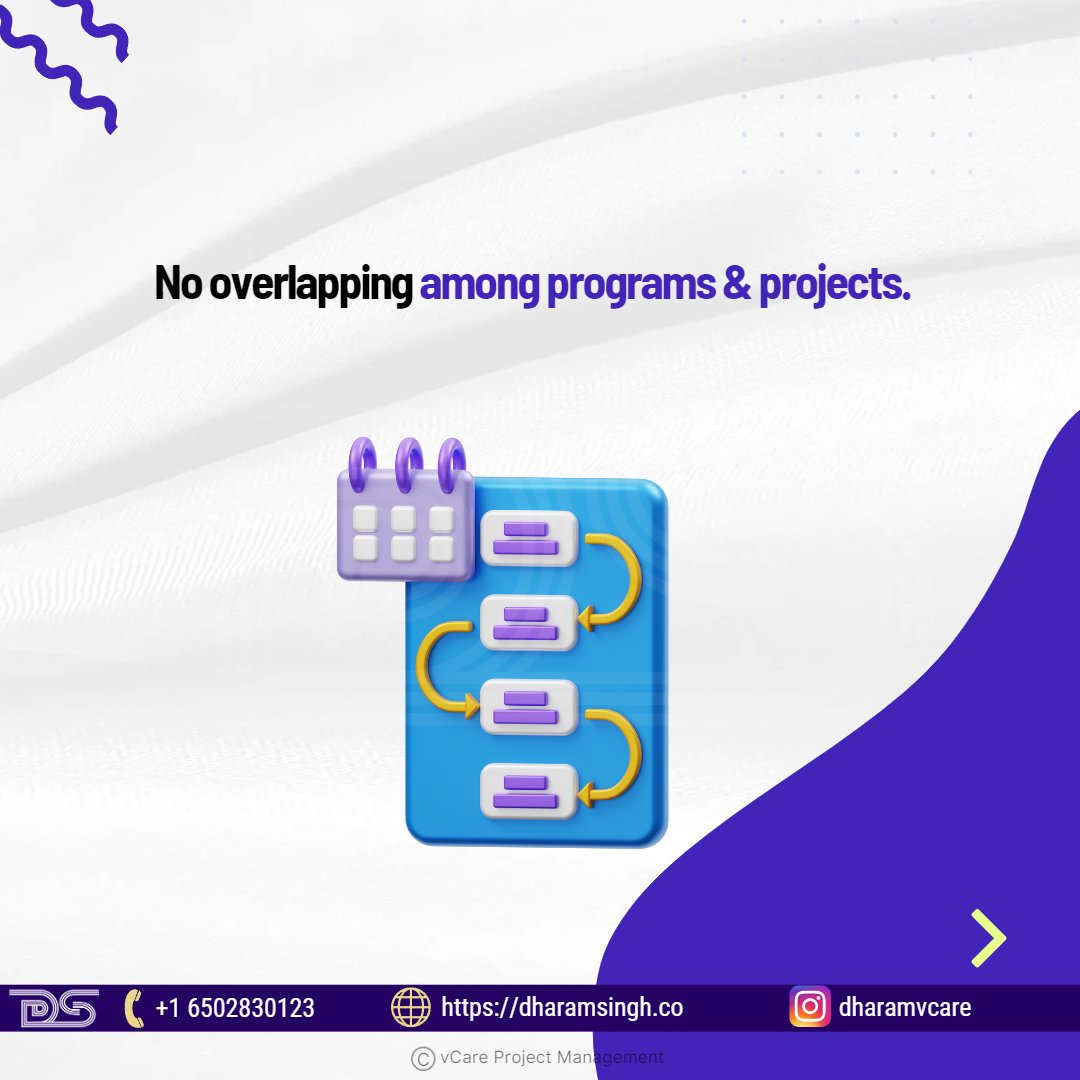 No overlapping among programs & projects.

DS +1 6502830123 https://dharamsingh.co dharamvcare

© vCare Project Management